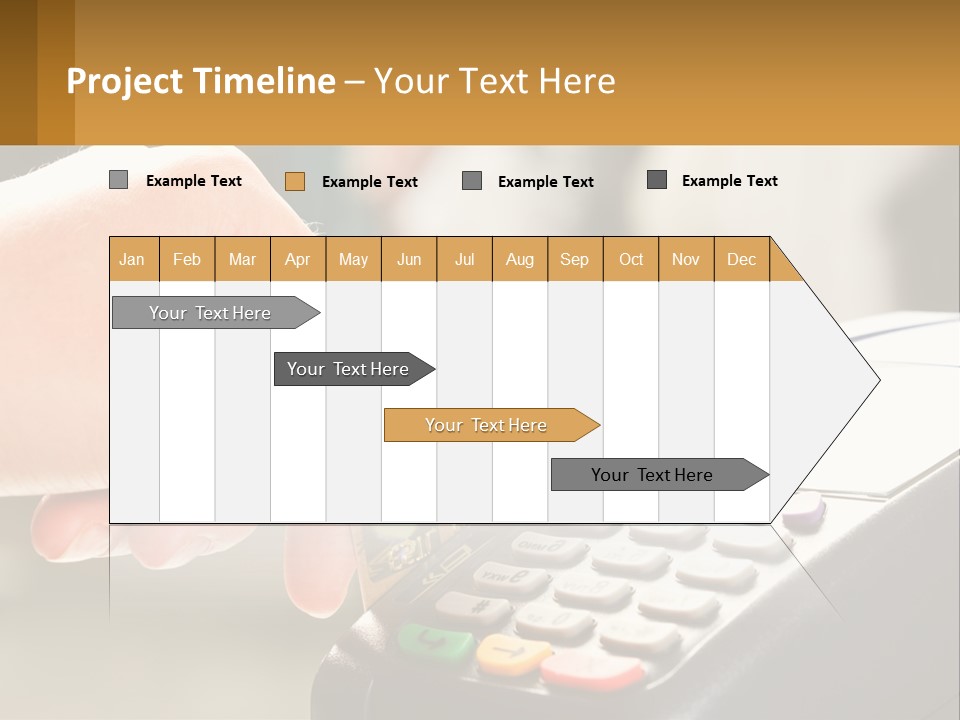 Project Timeline – Your Text Here

Example Text
Example Text
Example Text
Example Text

| Jan | Feb | Mar | Apr | May | Jun | Jul | Aug | Sep | Oct | Nov | Dec |
|---|---|---|---|---|---|---|---|---|---|---|---|

Your Text Here
Your Text Here
Your Text Here
Your Text Here